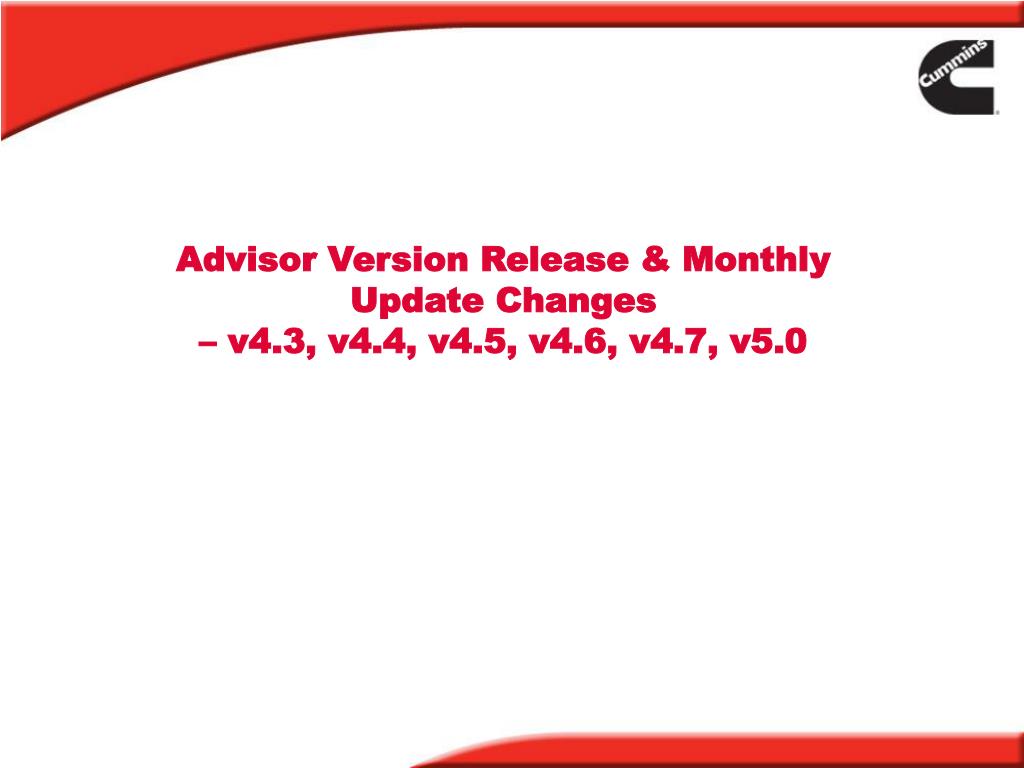 Cummins

Advisor Version Release & Monthly Update Changes
– v4.3, v4.4, v4.5, v4.6, v4.7, v5.0